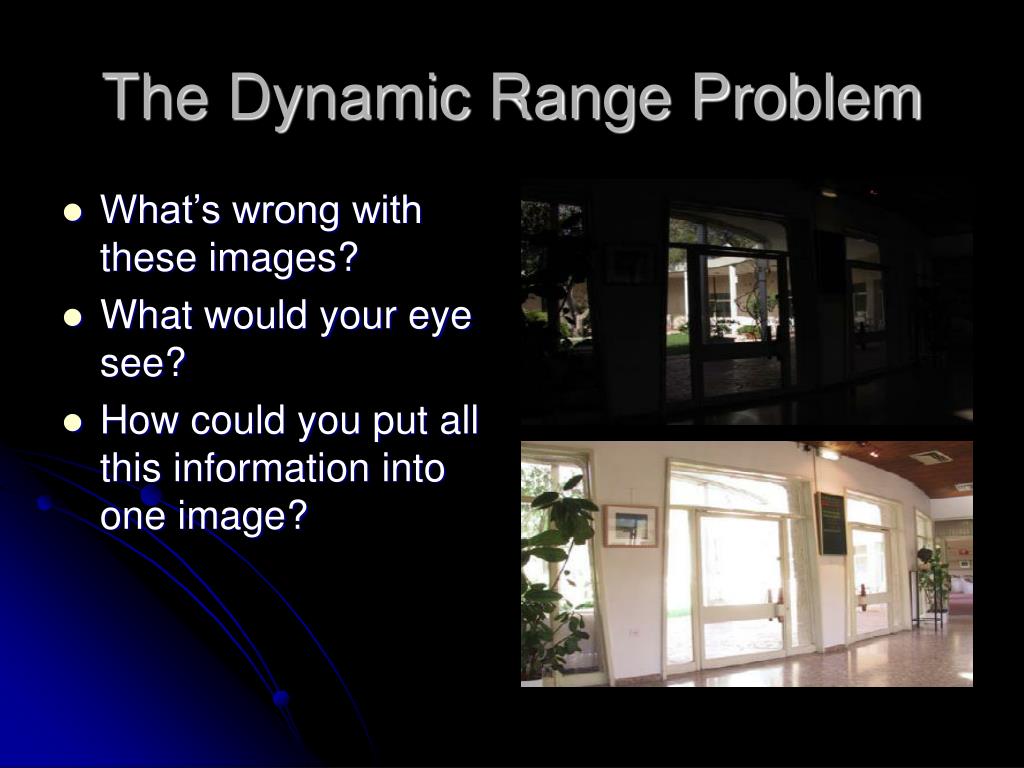 The Dynamic Range Problem

- What’s wrong with these images?
- What would your eye see?
- How could you put all this information into one image?